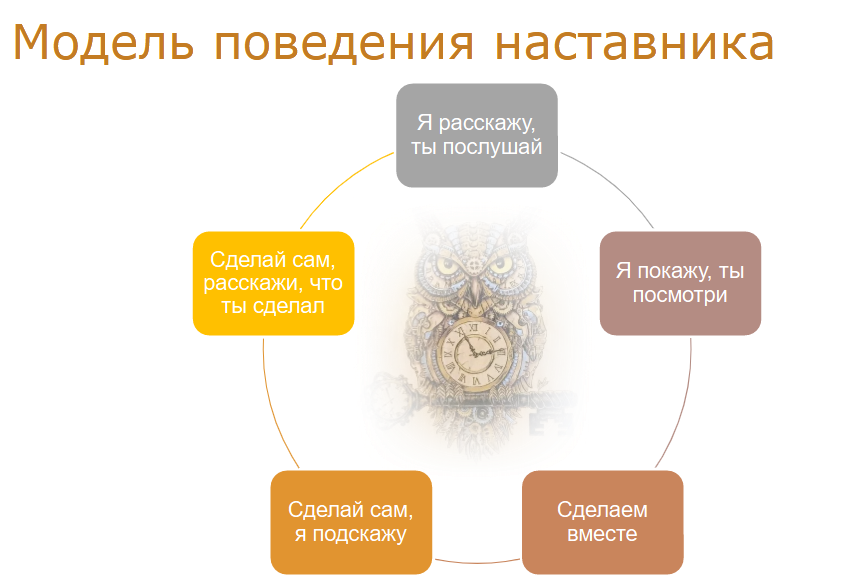 Модель поведения наставника

Я расскажу, ты послушай

Я покажу, ты посмотри

Сделаем вместе

Сделай сам, я подскажу

Сделай сам, расскажи, что ты сделал